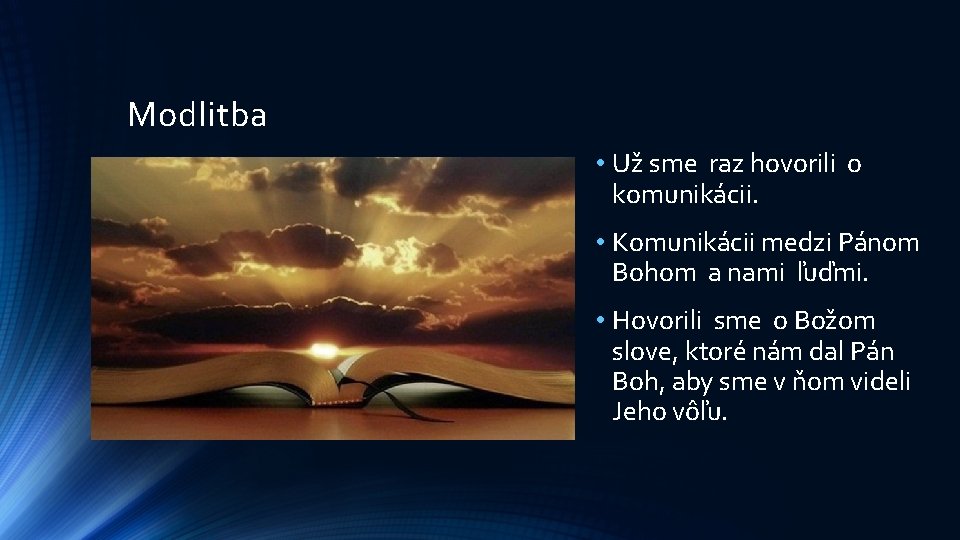 Modlitba

• Už sme raz hovorili o komunikácii.

• Komunikácii medzi Pánom Bohom a nami ľuďmi.

• Hovorili sme o Božom slove, ktoré nám dal Pán Boh, aby sme v ňom videli Jeho vôľu.